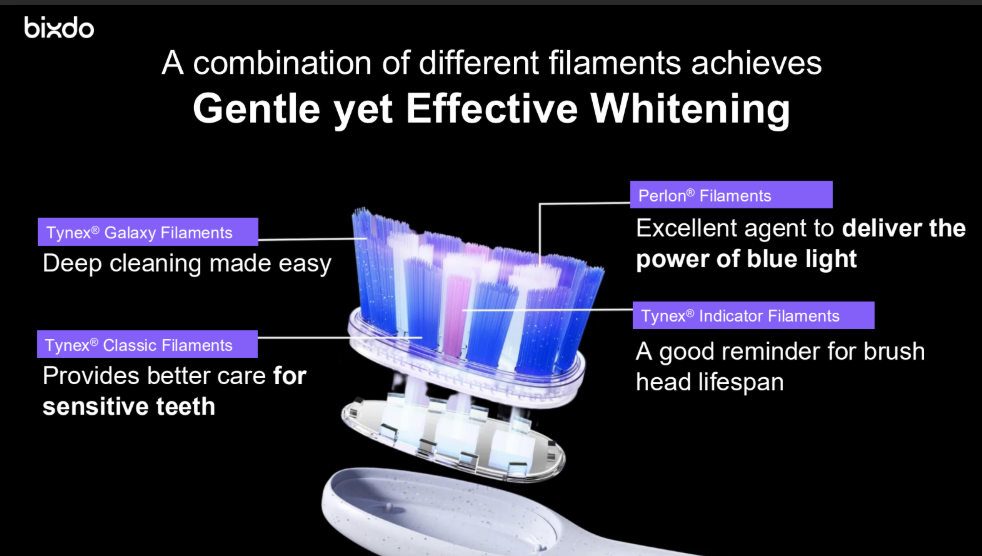 bixdo

A combination of different filaments achieves
Gentle yet Effective Whitening

Tynex® Galaxy Filaments
Deep cleaning made easy

Tynex® Classic Filaments
Provides better care for sensitive teeth

Perlon® Filaments
Excellent agent to deliver the power of blue light

Tynex® Indicator Filaments
A good reminder for brush head lifespan